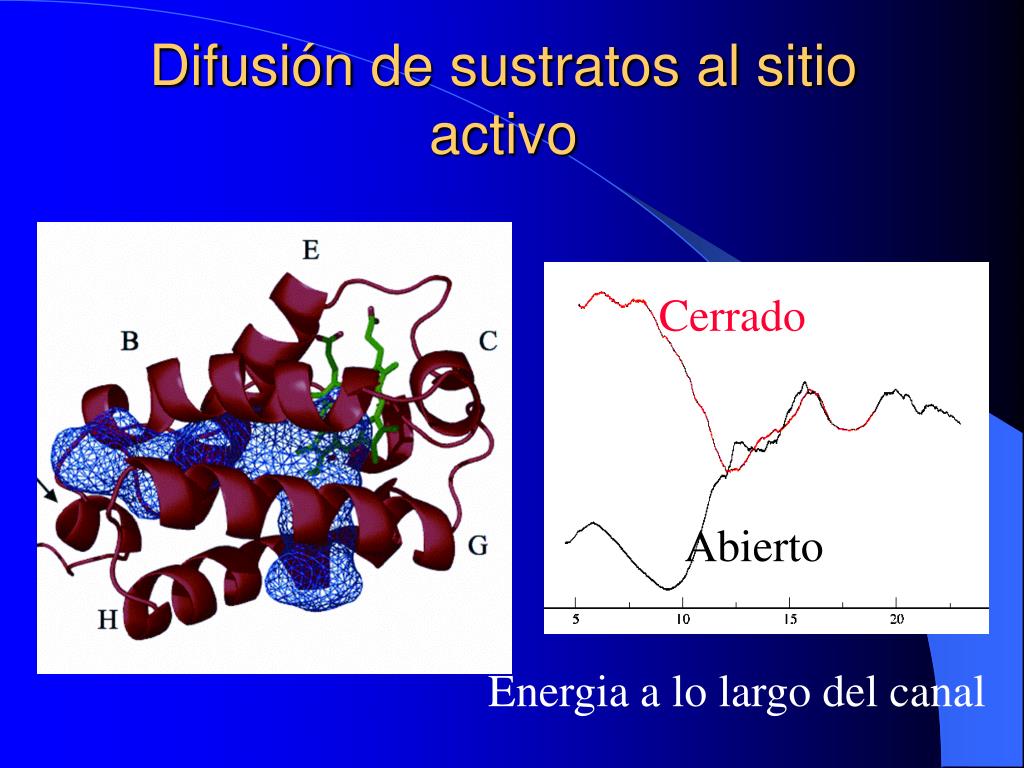 Difusión de sustratos al sitio activo

E

B

C

G

H

Cerrado

Abierto

5 10 15 20

Energia a lo largo del canal